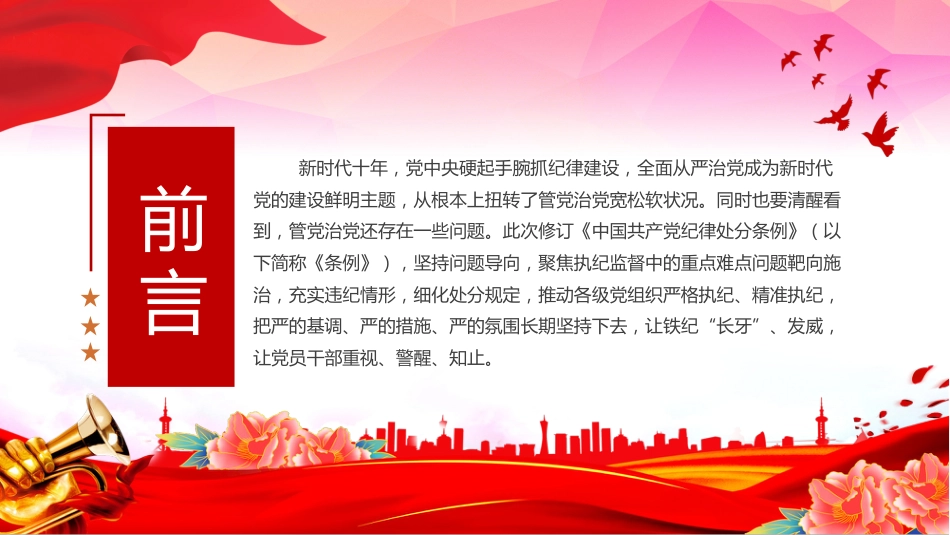 前言

新时代十年，党中央硬起手腕抓纪律建设，全面从严治党成为新时代党的建设鲜明主题，从根本上扭转了管党治党宽松软状况。同时也要清醒看到，管党治党还存在一些问题。此次修订《中国共产党纪律处分条例》（以下简称《条例》），坚持问题导向，聚焦执纪监督中的重点难点问题靶向施治，充实违纪情形，细化处分规定，推动各级党组织严格执纪、精准执纪，把严的基调、严的措施、严的氛围长期坚持下去，让铁纪“长牙”、发威，让党员干部重视、警醒、知止。